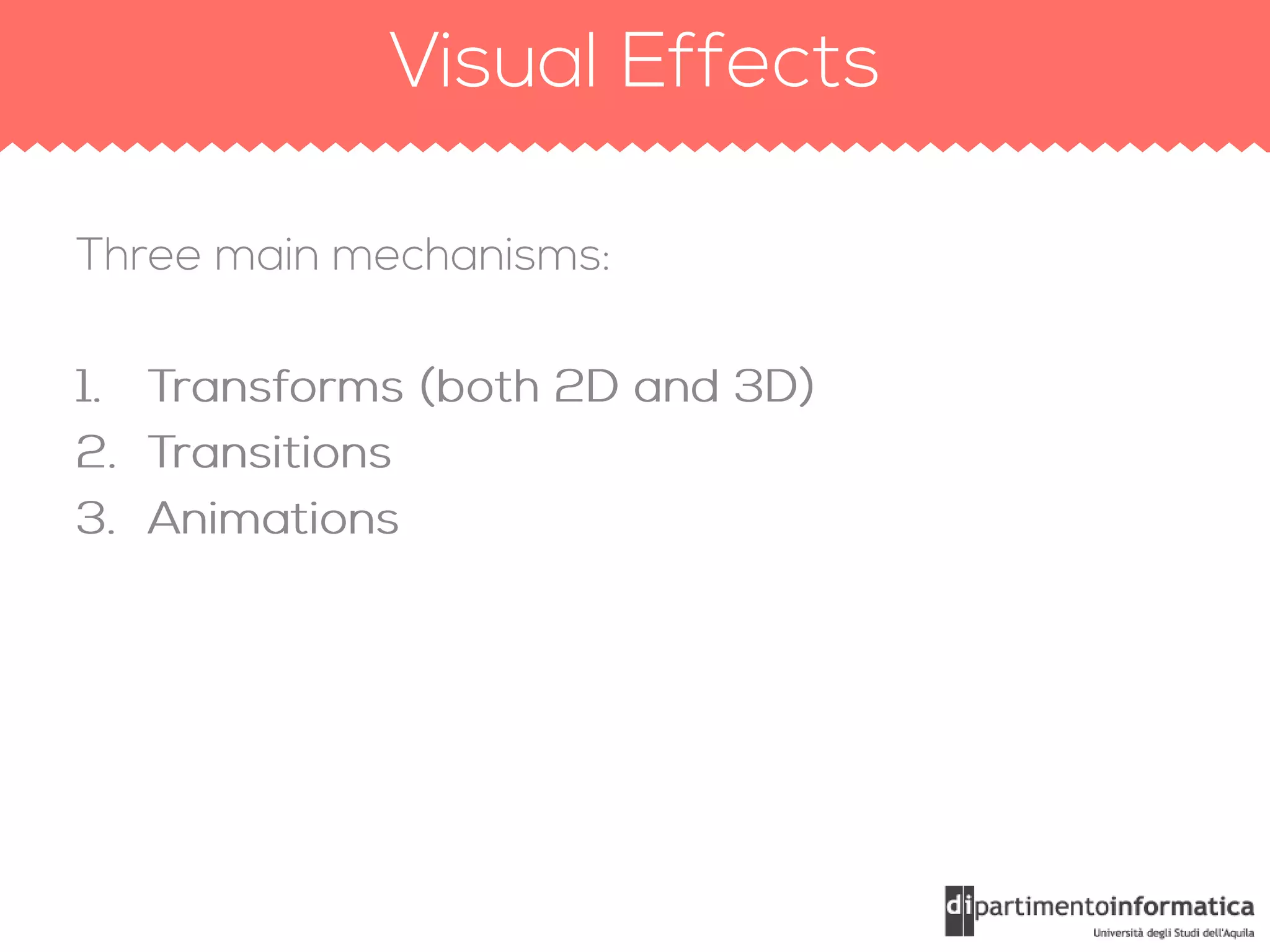 Visual Effects

Three main mechanisms:

1. Transforms (both 2D and 3D)
2. Transitions
3. Animations

dipartimentoinformatica
Università degli Studi dell'Aquila